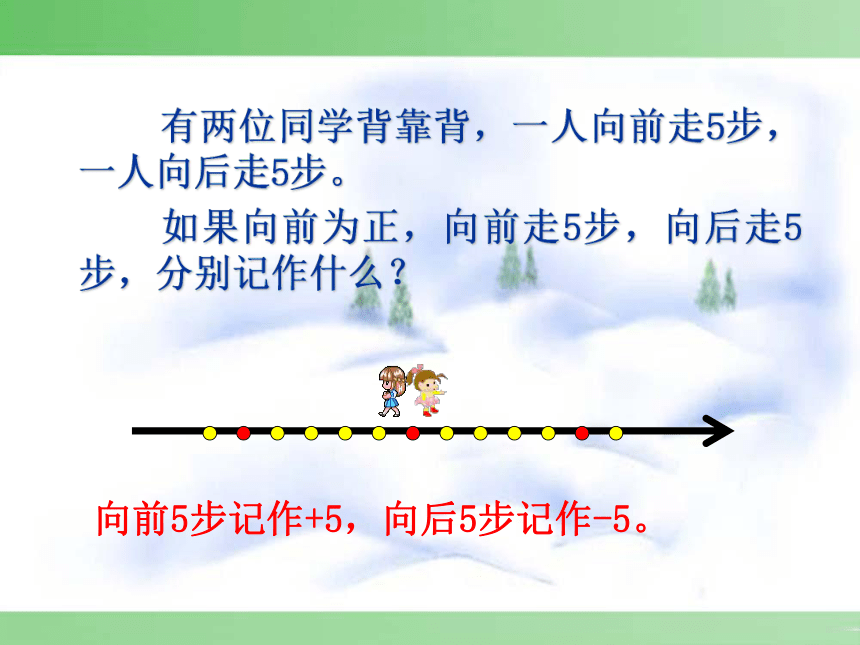 有两位同学背靠背，一人向前走5步，一人向后走5步。

如果向前为正，向前走5步，向后走5步，分别记作什么？

向前5步记作+5，向后5步记作-5。